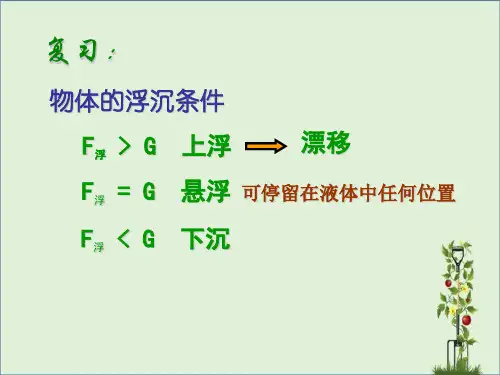 复习：

物体的浮沉条件

$F_{浮} > G$ 上浮 → 漂移

$F_{浮} = G$ 悬浮 可停留在液体中任何位置

$F_{浮} < G$ 下沉